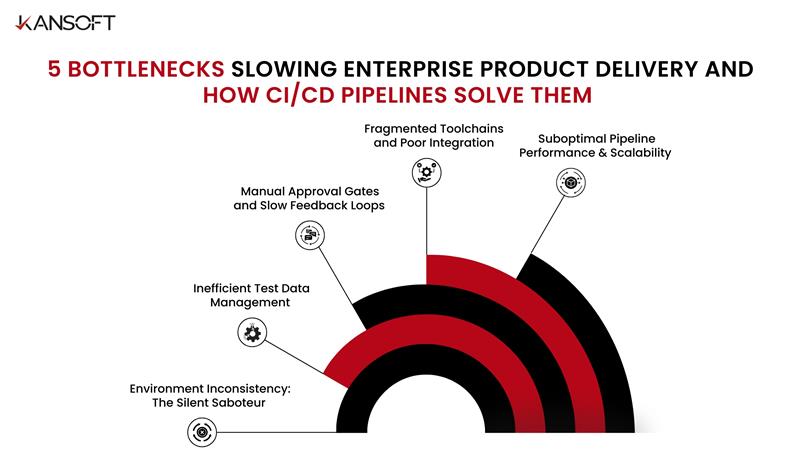 KANSOFT

5 BOTTLENECKS SLOWING ENTERPRISE PRODUCT DELIVERY AND HOW CI/CD PIPELINES SOLVE THEM

Fragmented Toolchains and Poor Integration

Suboptimal Pipeline Performance & Scalability

Manual Approval Gates and Slow Feedback Loops

Inefficient Test Data Management

Environment Inconsistency: The Silent Saboteur